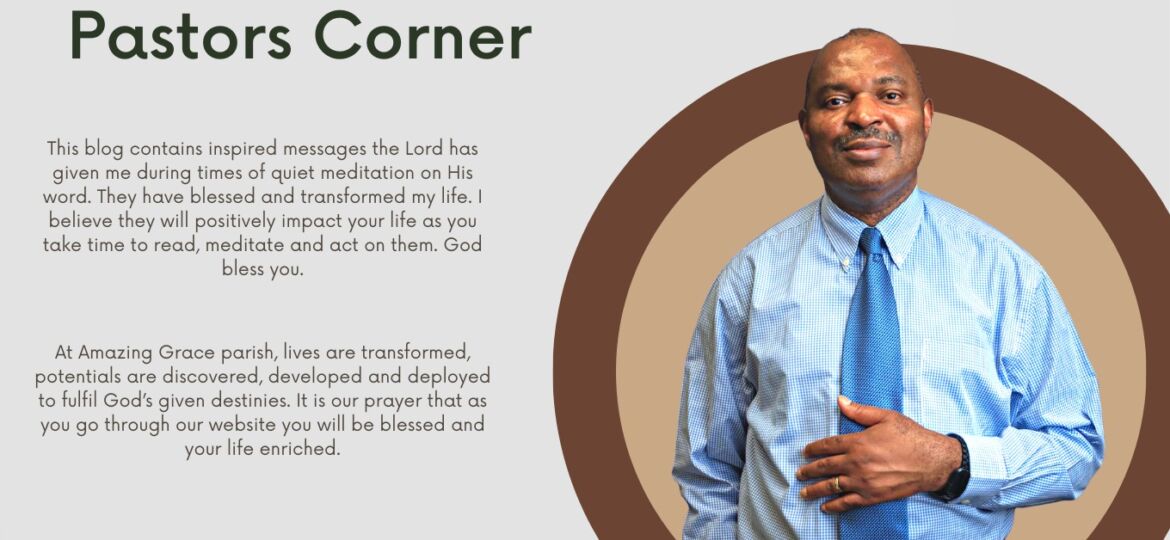 Pastors Corner

This blog contains inspired messages the Lord has given me during times of quiet meditation on His word. They have blessed and transformed my life. I believe they will positively impact your life as you take time to read, meditate and act on them. God bless you.

At Amazing Grace parish, lives are transformed, potentials are discovered, developed and deployed to fulfil God's given destinies. It is our prayer that as you go through our website you will be blessed and your life enriched.